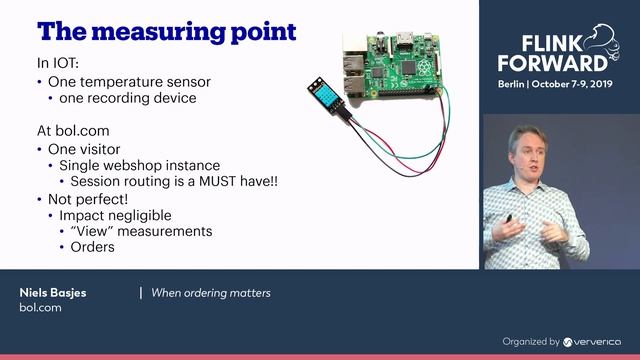 The measuring point

In IOT:
• One temperature sensor
  • one recording device

At bol.com
• One visitor
  • Single webshop instance
    • Session routing is a MUST have!!
• Not perfect!
  • Impact negligible
    • "View" measurements
    • Orders

FLINK FORWARD
Berlin | October 7-9, 2019

Niels Basjes
bol.com

| When ordering matters

Organized by ververica